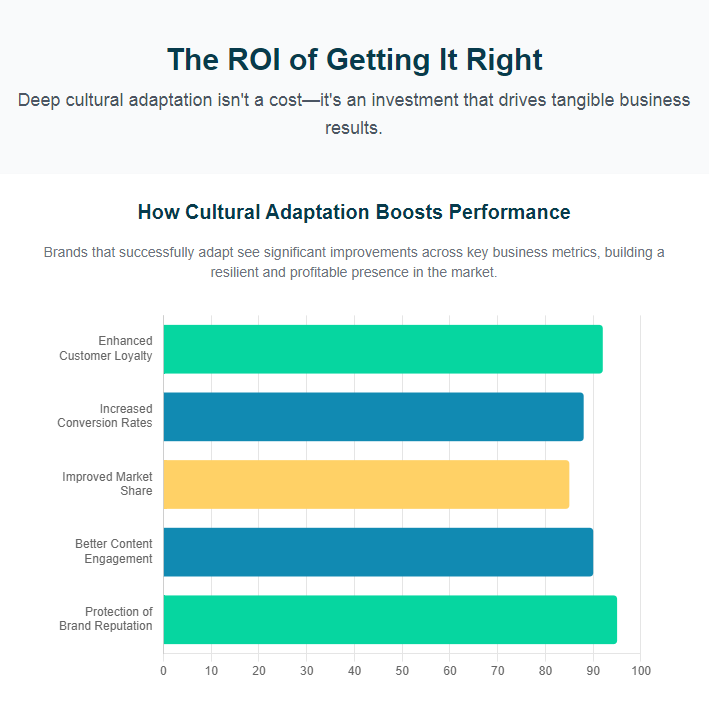 The ROI of Getting It Right

Deep cultural adaptation isn't a cost—it's an investment that drives tangible business results.

How Cultural Adaptation Boosts Performance

Brands that successfully adapt see significant improvements across key business metrics, building a resilient and profitable presence in the market.

Enhanced Customer Loyalty

Increased Conversion Rates

Improved Market Share

Better Content Engagement

Protection of Brand Reputation

0 10 20 30 40 50 60 70 80 90 100